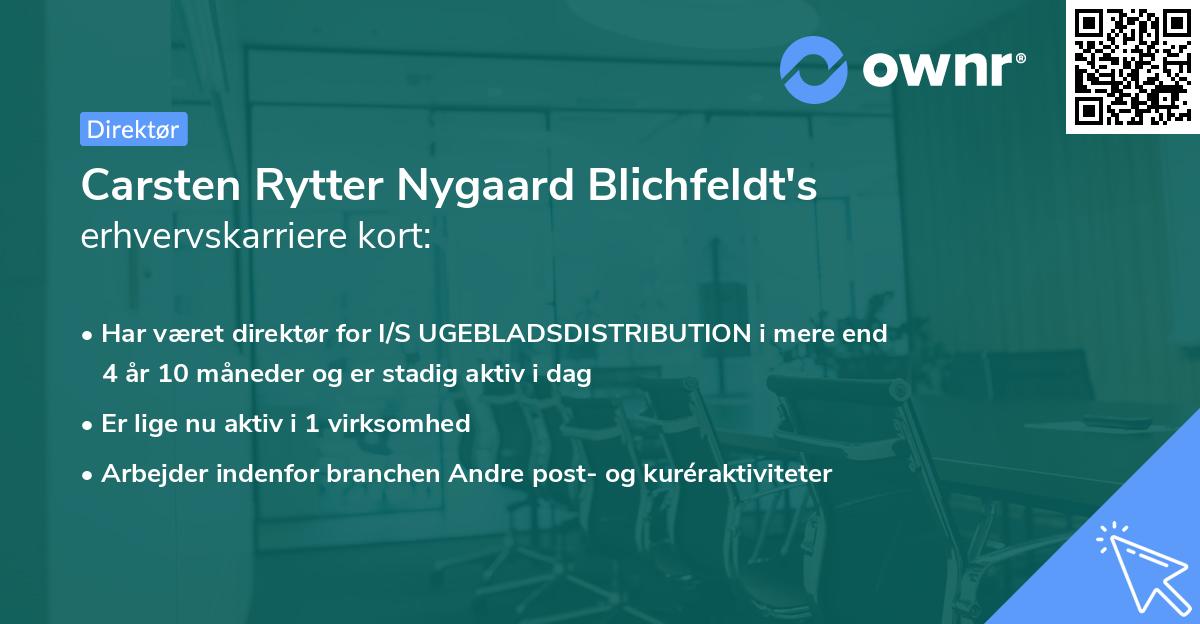 ownr®

Direktør

Carsten Rytter Nygaard Blichfeldt's
erhvervskarriere kort:

• Har været direktør for I/S UGEBLADSDISTRIBUTION i mere end 4 år 10 måneder og er stadig aktiv i dag

• Er lige nu aktiv i 1 virksomhed

• Arbejder indenfor branchen Andre post- og kuréraktiviteter